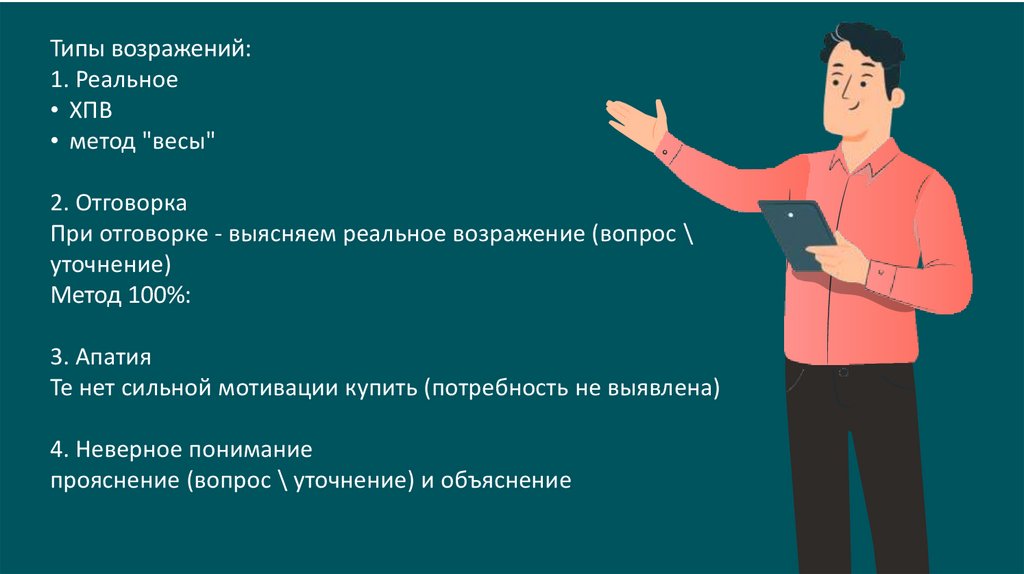 Типы возражений:
1. Реальное
• ХПВ
• метод "весы"

2. Отговорка
При отговорке - выясняем реальное возражение (вопрос \ уточнение)
Метод 100%:

3. Апатия
Те нет сильной мотивации купить (потребность не выявлена)

4. Неверное понимание
прояснение (вопрос \ уточнение) и объяснение